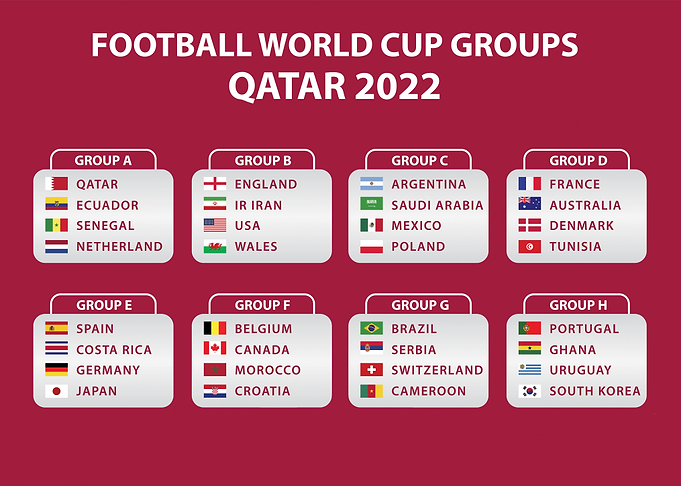 FOOTBALL WORLD CUP GROUPS
QATAR 2022

GROUP A
QATAR
ECUADOR
SENEGAL
NETHERLAND

GROUP B
ENGLAND
IR IRAN
USA
WALES

GROUP C
ARGENTINA
SAUDI ARABIA
MEXICO
POLAND

GROUP D
FRANCE
AUSTRALIA
DENMARK
TUNISIA

GROUP E
SPAIN
COSTA RICA
GERMANY
JAPAN

GROUP F
BELGIUM
CANADA
MOROCCO
CROATIA

GROUP G
BRAZIL
SERBIA
SWITZERLAND
CAMEROON

GROUP H
PORTUGAL
GHANA
URUGUAY
SOUTH KOREA